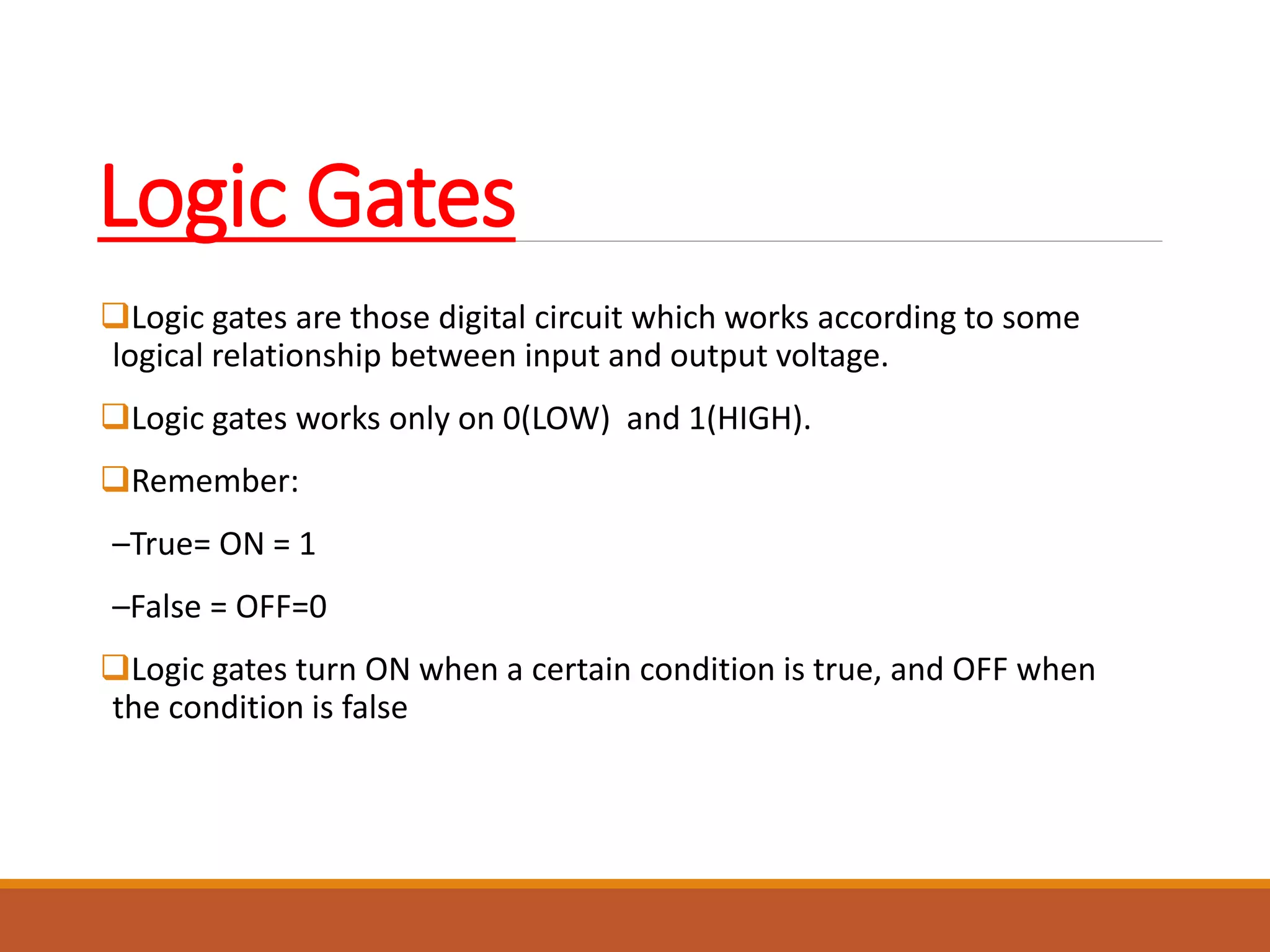 Logic Gates

❑Logic gates are those digital circuit which works according to some logical relationship between input and output voltage.

❑Logic gates works only on 0(LOW)  and 1(HIGH).

❑Remember:

–True= ON = 1

–False = OFF=0

❑Logic gates turn ON when a certain condition is true, and OFF when the condition is false